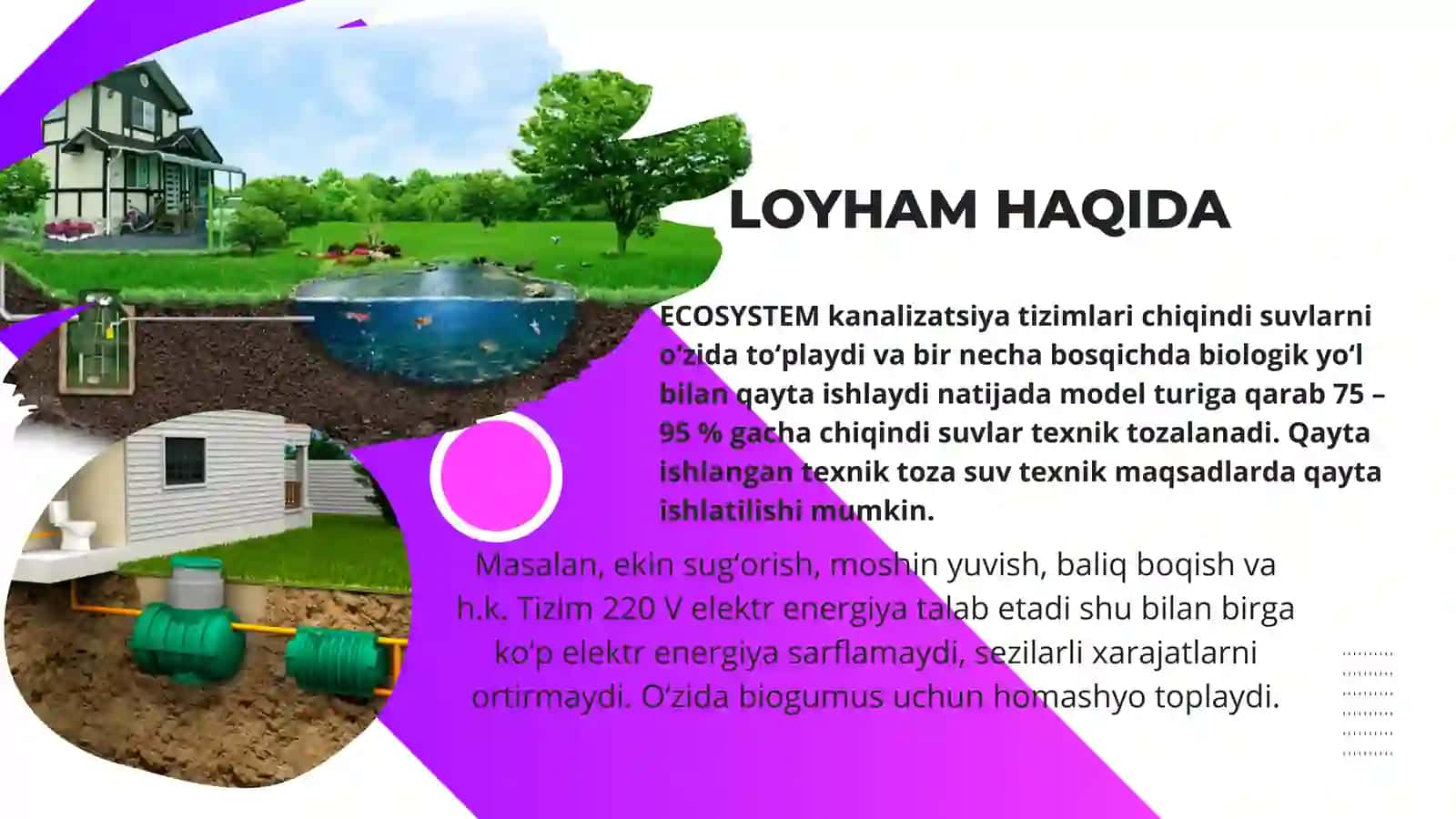 LOYHAM HAQIDA

ECOSYSTEM kanalizatsiya tizimlari chiqindi suvlarni o‘zida to‘playdi va bir necha bosqichda biologik yo‘l bilan qayta ishlaydi natijada model turiga qarab 75 – 95 % gacha chiqindi suvlar texnik tozalanadi. Qayta ishlangan texnik toza suv texnik maqsadlarda qayta ishlatilishi mumkin.

Masalan, ekin sug‘orish, moshin yuvish, baliq boqish va h.k. Tizim 220 V elektr energiya talab etadi shu bilan birga ko‘p elektr energiya sarflamaydi, sezilarli xarajatlarni ortirmaydi. O‘zida biogumus uchun homashyo toplaydi.